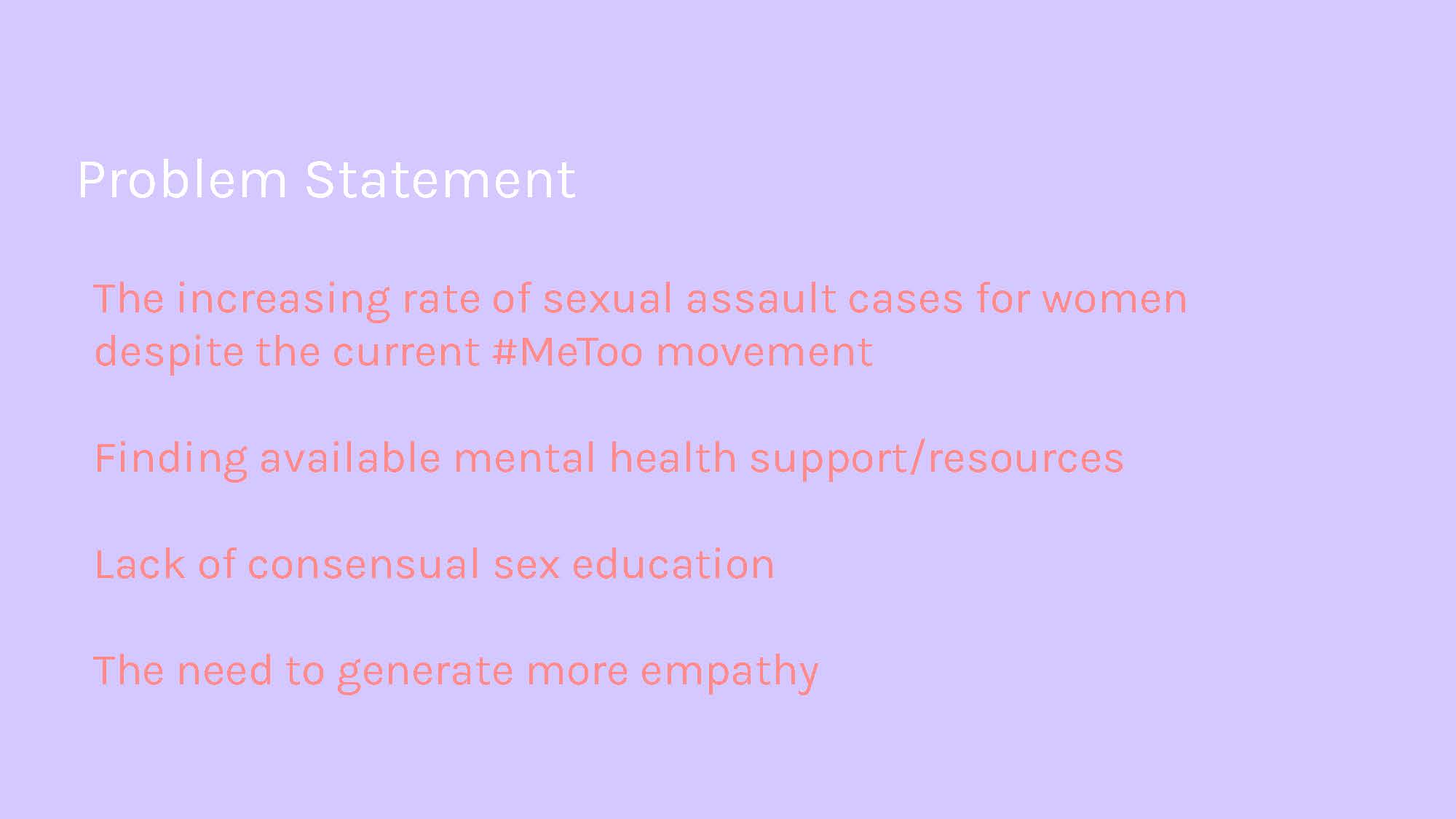 Problem Statement

The increasing rate of sexual assault cases for women despite the current #MeToo movement

Finding available mental health support/resources

Lack of consensual sex education

The need to generate more empathy